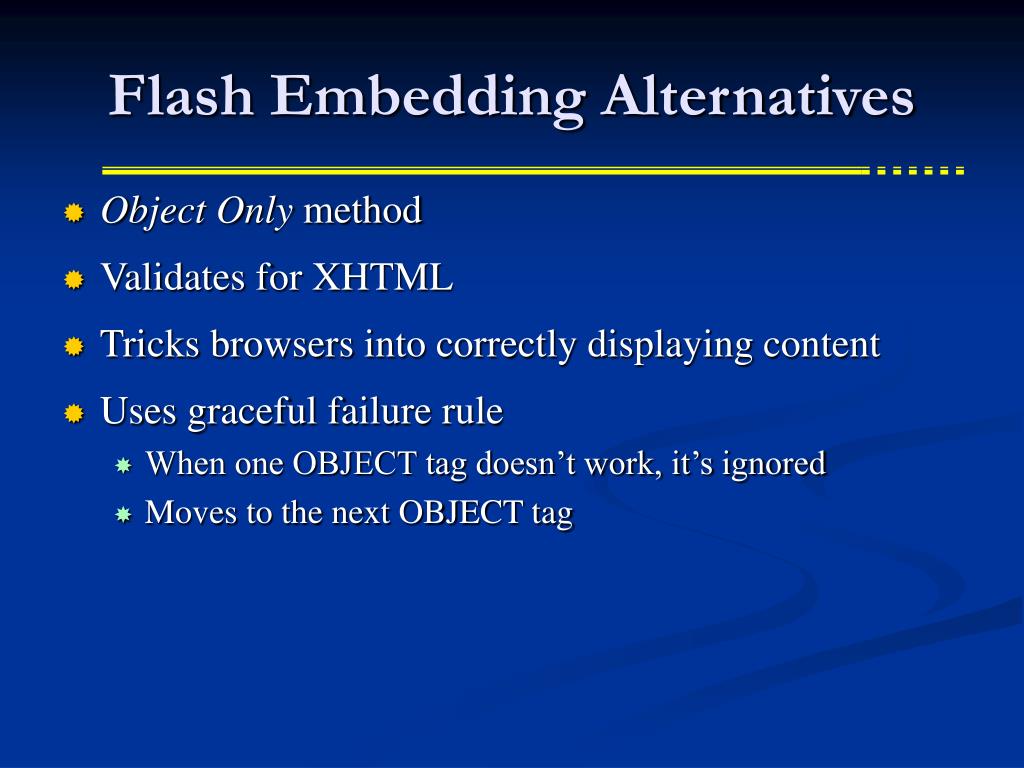 Flash Embedding Alternatives

Object Only method

Validates for XHTML

Tricks browsers into correctly displaying content

Uses graceful failure rule

When one OBJECT tag doesn’t work, it’s ignored

Moves to the next OBJECT tag